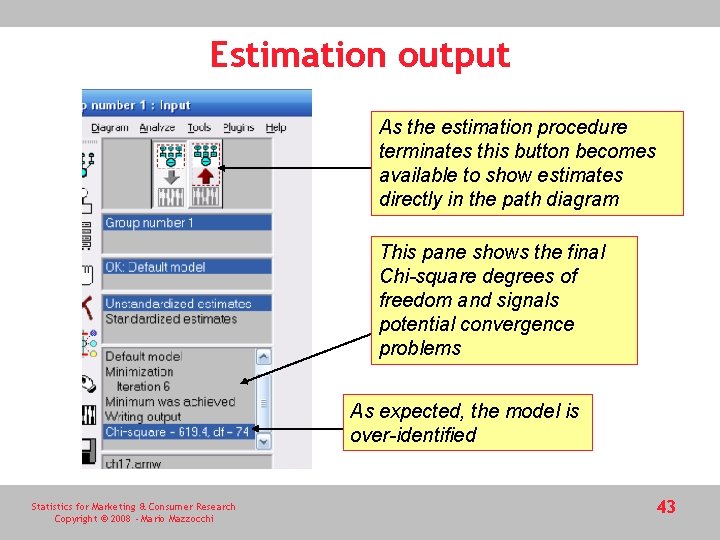 Estimation output

p number 1 : Input

Diagram Analyze Tools Plugins Help

Group number 1

OK: Default model

Unstandardized estimates
Standardized estimates

Default model
Minimization
Iteration 6
Minimum was achieved
Writing output
Chi-square = 619.4, df = 74

ch17.amw

As the estimation procedure terminates this button becomes available to show estimates directly in the path diagram

This pane shows the final Chi-square degrees of freedom and signals potential convergence problems

As expected, the model is over-identified

Statistics for Marketing & Consumer Research
Copyright © 2008 - Mario Mazzocchi

43